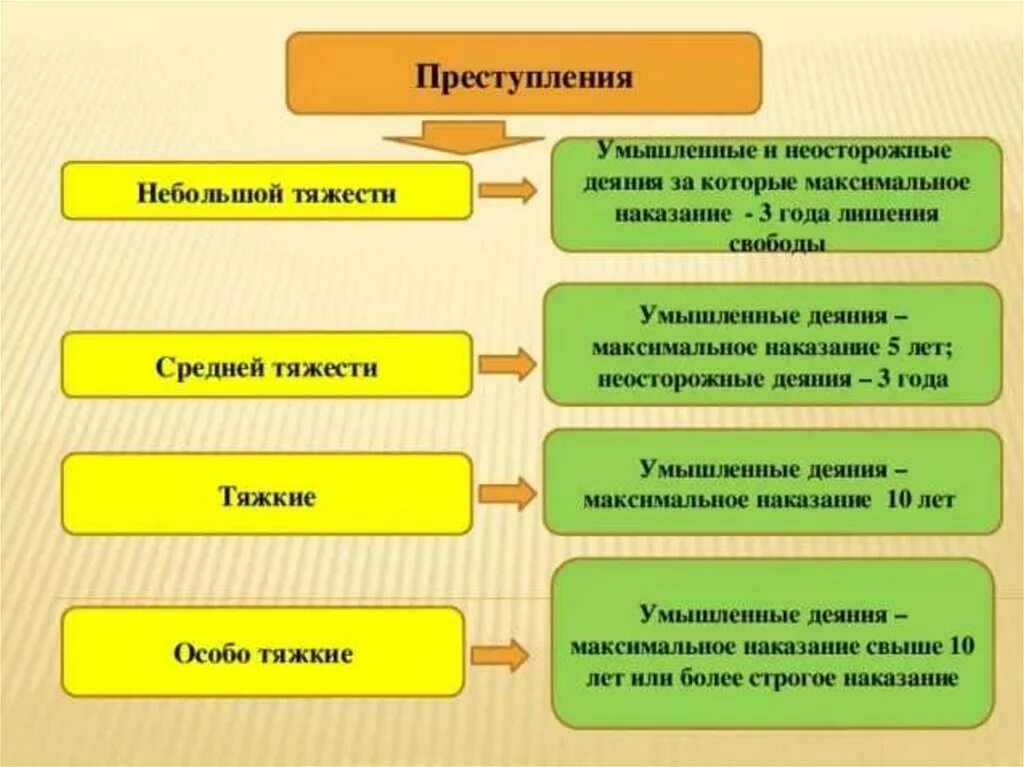 Преступления

Небольшой тяжести

Умышленные и неосторожные деяния за которые максимальное наказание - 3 года лишения свободы

Средней тяжести

Умышленные деяния – максимальное наказание 5 лет; неосторожные деяния – 3 года

Тяжкие

Умышленные деяния – максимальное наказание 10 лет

Особо тяжкие

Умышленные деяния – максимальное наказание свыше 10 лет или более строгое наказание